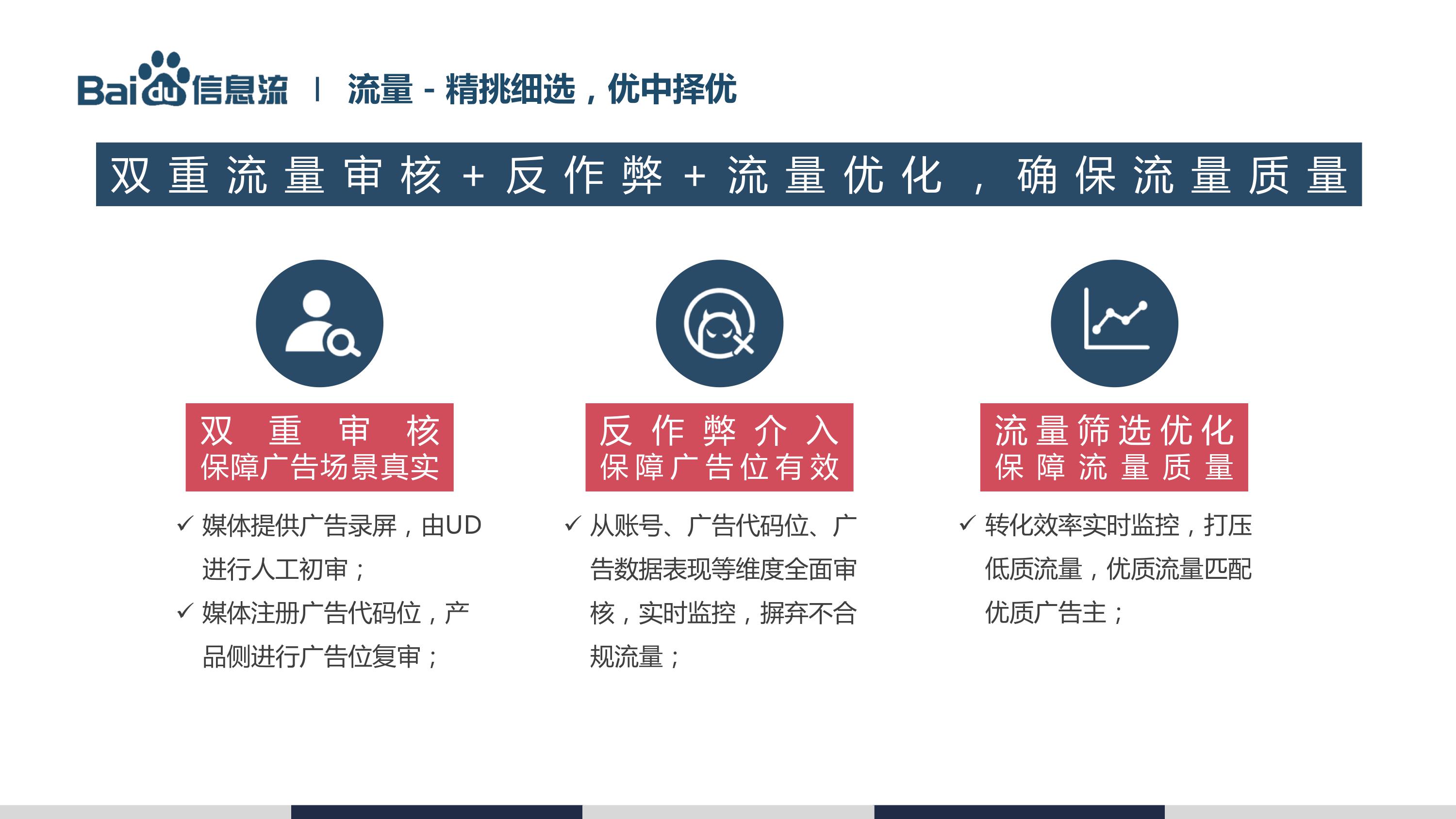 Baidu信息流 | 流量 - 精挑细选，优中择优

双重流量审核+反作弊+流量优化，确保流量质量

双重审核
保障广告场景真实

✓ 媒体提供广告录屏，由UD进行人工初审；
✓ 媒体注册广告代码位，产品侧进行广告位复审；

反作弊介入
保障广告位有效

✓ 从账号、广告代码位、广告数据表现等维度全面审核，实时监控，摒弃不合规流量；

流量筛选优化
保障流量质量

✓ 转化效率实时监控，打压低质流量，优质流量匹配优质广告主；